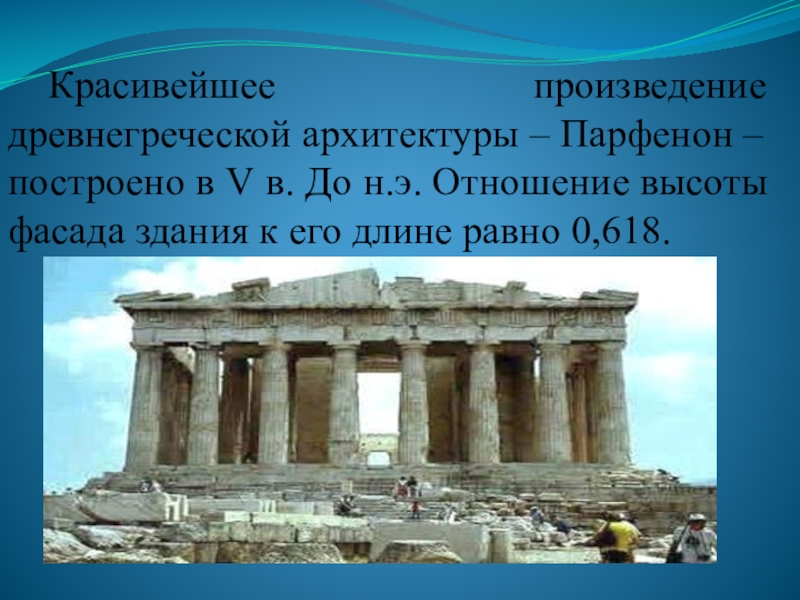 Красивейшее произведение древнегреческой архитектуры – Парфенон – построено в V в. До н.э. Отношение высоты фасада здания к его длине равно 0,618.